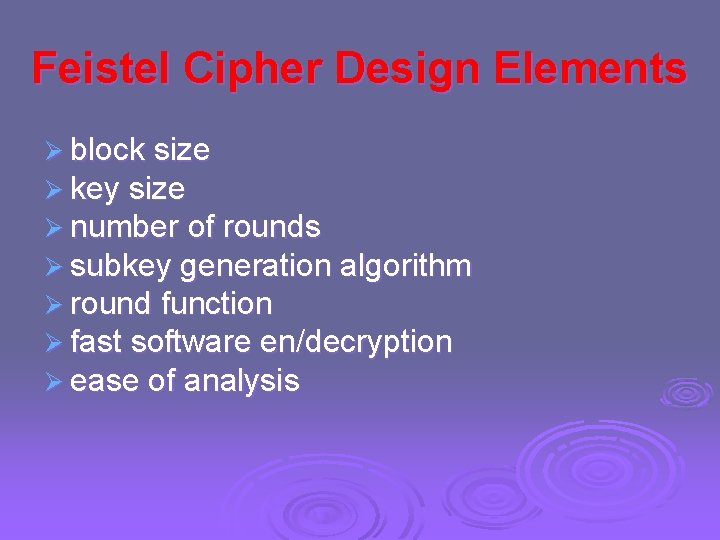 Feistel Cipher Design Elements

➢ block size
➢ key size
➢ number of rounds
➢ subkey generation algorithm
➢ round function
➢ fast software en/decryption
➢ ease of analysis